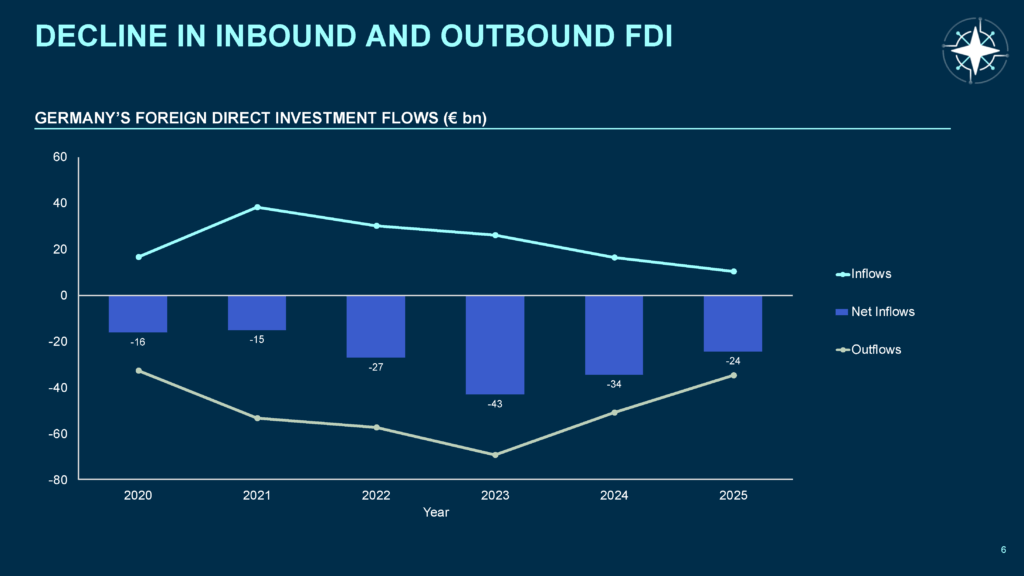 DECLINE IN INBOUND AND OUTBOUND FDI

GERMANY'S FOREIGN DIRECT INVESTMENT FLOWS (€ bn)

60
40
20
0
-20
-40
-60
-80

-16
-15
-27
-43
-34
-24

2020
2021
2022
2023
2024
2025
Year

Inflows
Net Inflows
Outflows

6